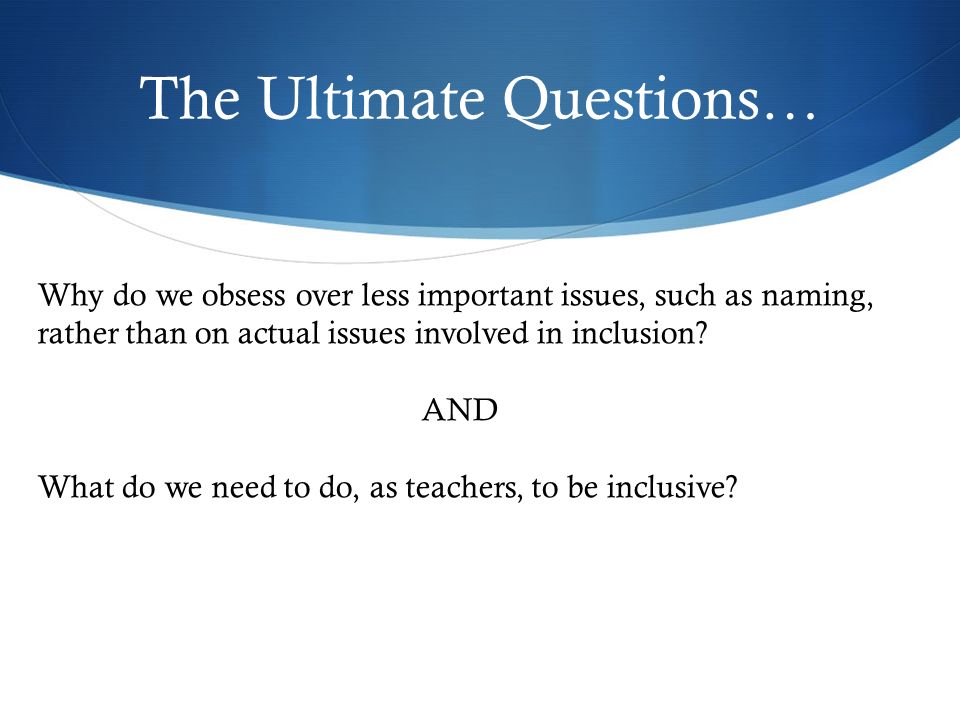 The Ultimate Questions…

Why do we obsess over less important issues, such as naming, rather than on actual issues involved in inclusion?

AND

What do we need to do, as teachers, to be inclusive?